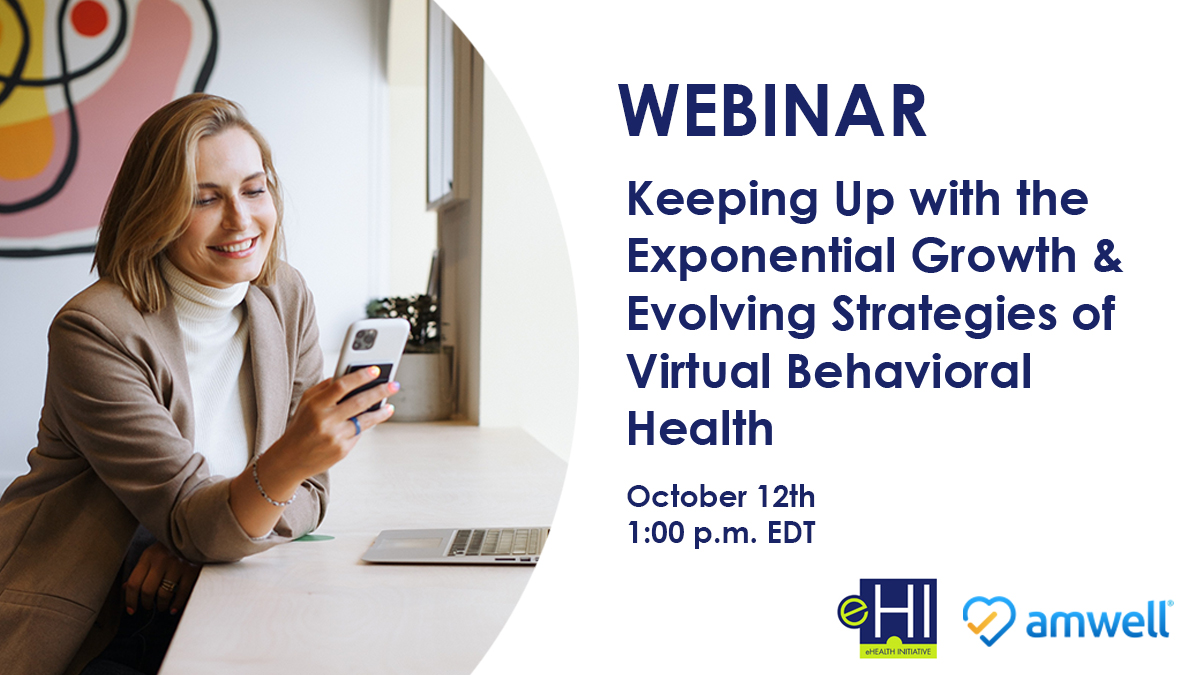 WEBINAR

Keeping Up with the Exponential Growth & Evolving Strategies of Virtual Behavioral Health

October 12th
1:00 p.m. EDT

eHI
eHEALTH INITIATIVE

amwell®